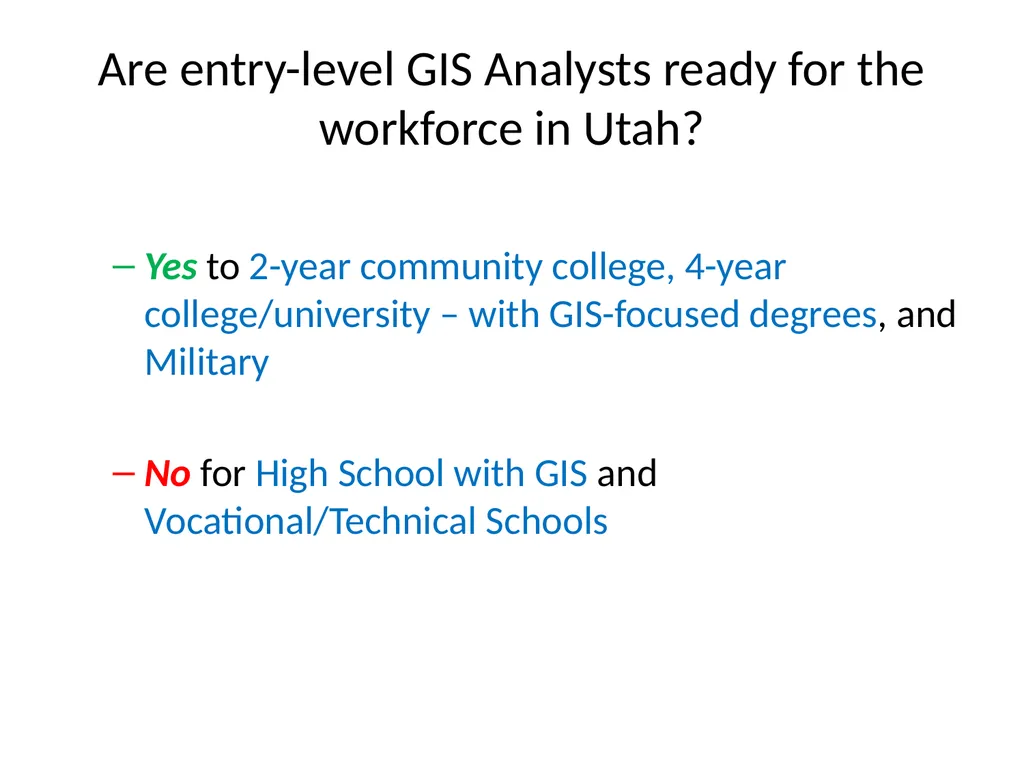 Are entry-level GIS Analysts ready for the workforce in Utah?

– Yes to 2-year community college, 4-year college/university – with GIS-focused degrees, and Military

– No for High School with GIS and Vocational/Technical Schools